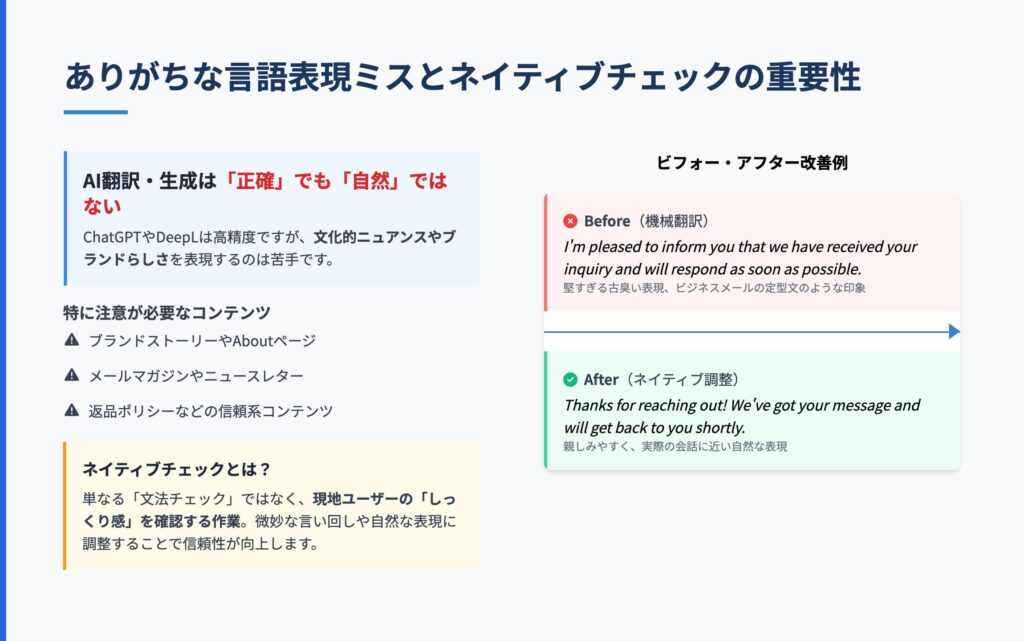 ありがちな言語表現ミスとネイティブチェックの重要性

AI翻訳・生成は「正確」でも「自然」ではない

ChatGPTやDeepLは高精度ですが、文化的ニュアンスやブランドらしさを表現するのは苦手です。

特に注意が必要なコンテンツ

ブランドストーリーやAboutページ

メールマガジンやニュースレター

返品ポリシーなどの信頼系コンテンツ

ネイティブチェックとは？

単なる「文法チェック」ではなく、現地ユーザーの「しっくり感」を確認する作業。微妙な言い回しや自然な表現に調整することで信頼性が向上します。

ビフォー・アフター改善例

Before（機械翻訳）

I'm pleased to inform you that we have received your inquiry and will respond as soon as possible.

堅すぎる古臭い表現、ビジネスメールの定型文のような印象

After（ネイティブ調整）

Thanks for reaching out! We've got your message and will get back to you shortly.

親しみやすく、実際の会話に近い自然な表現